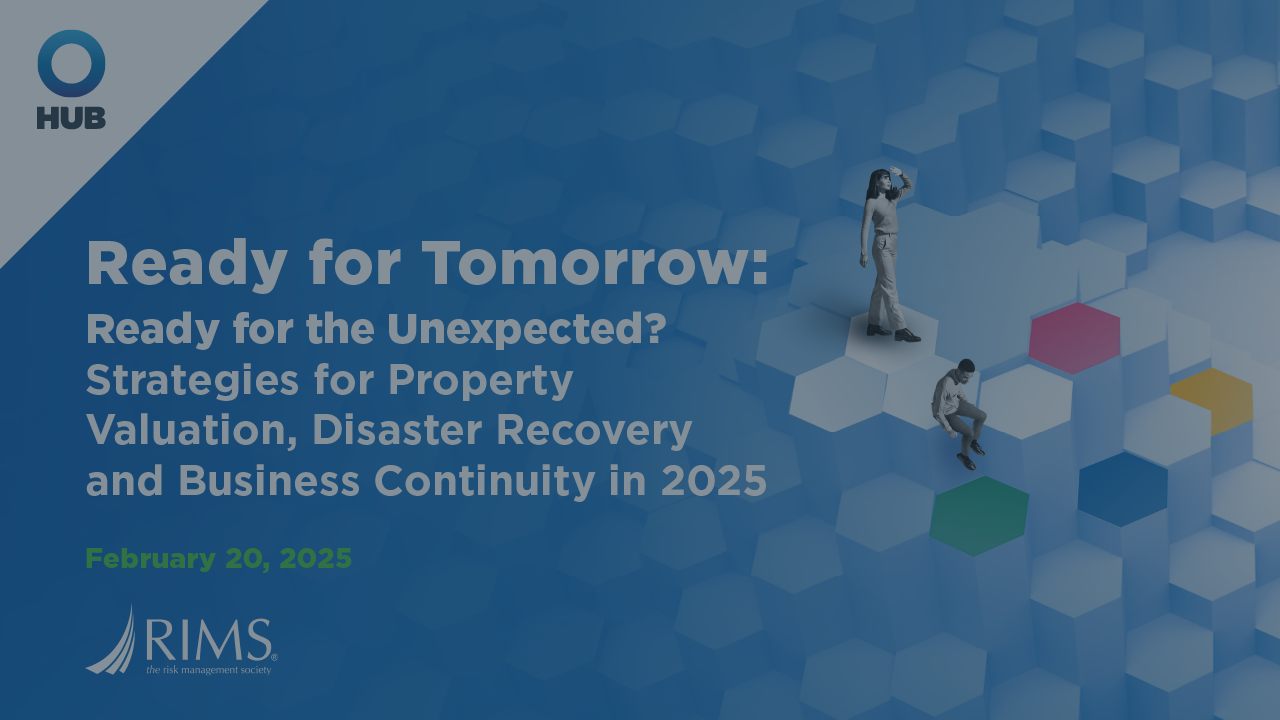 HUB

Ready for Tomorrow:
Ready for the Unexpected?
Strategies for Property Valuation, Disaster Recovery and Business Continuity in 2025

February 20, 2025

RIMS®
the risk management society